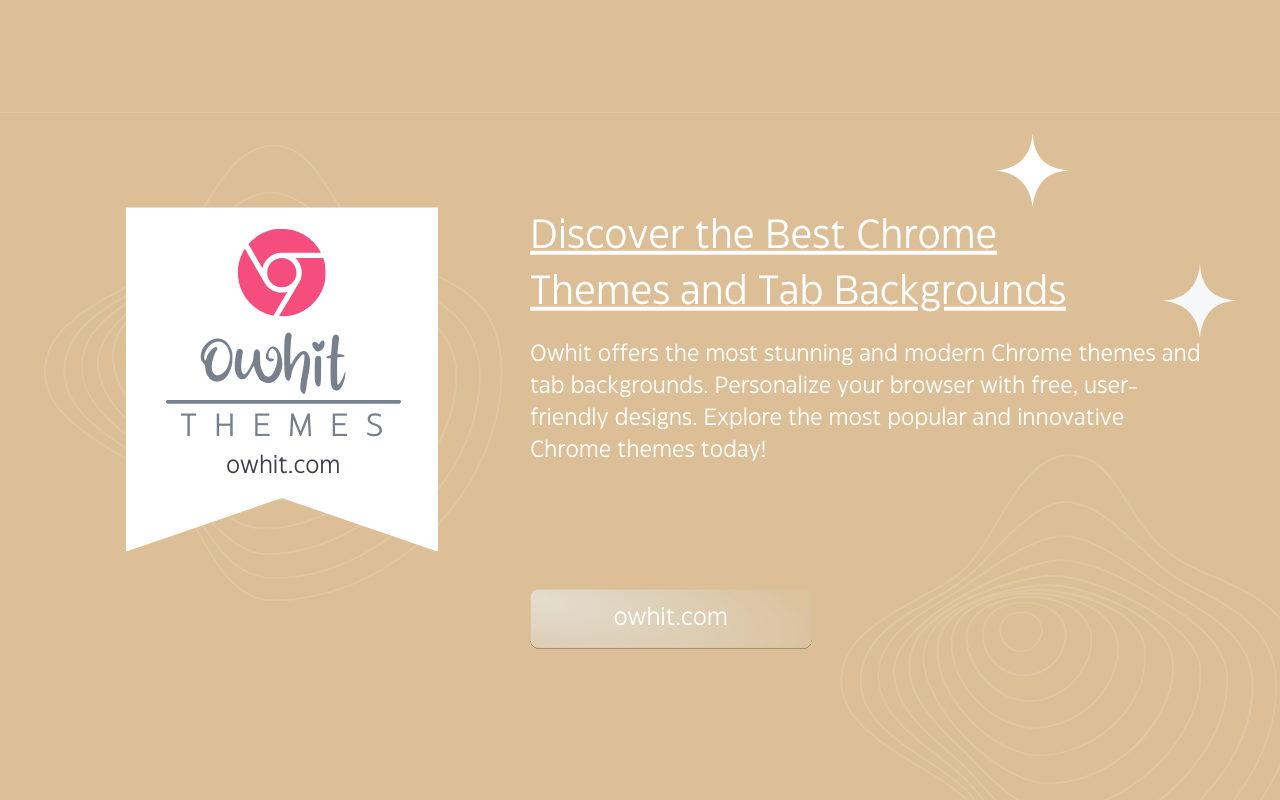 Owhit
THEMES
owhit.com

Discover the Best Chrome Themes and Tab Backgrounds

Owhit offers the most stunning and modern Chrome themes and tab backgrounds. Personalize your browser with free, user-friendly designs. Explore the most popular and innovative Chrome themes today!

owhit.com